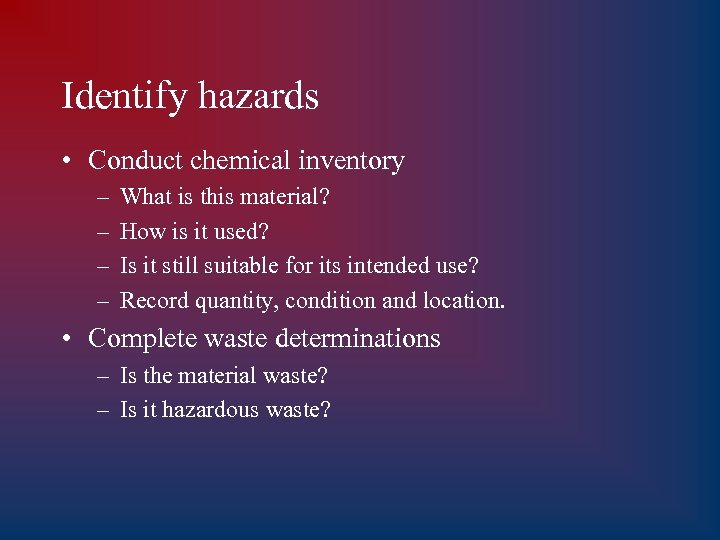 Identify hazards

• Conduct chemical inventory
  – What is this material?
  – How is it used?
  – Is it still suitable for its intended use?
  – Record quantity, condition and location.
• Complete waste determinations
  – Is the material waste?
  – Is it hazardous waste?